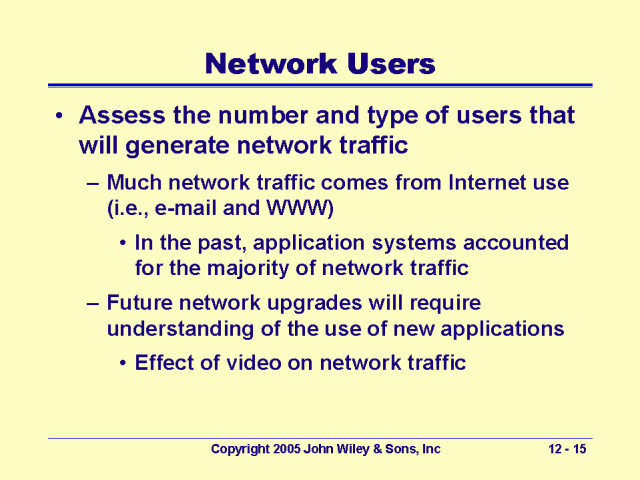 Network Users

• Assess the number and type of users that will generate network traffic

– Much network traffic comes from Internet use (i.e., e-mail and WWW)

• In the past, application systems accounted for the majority of network traffic

– Future network upgrades will require understanding of the use of new applications

• Effect of video on network traffic

Copyright 2005 John Wiley & Sons, Inc

12 - 15